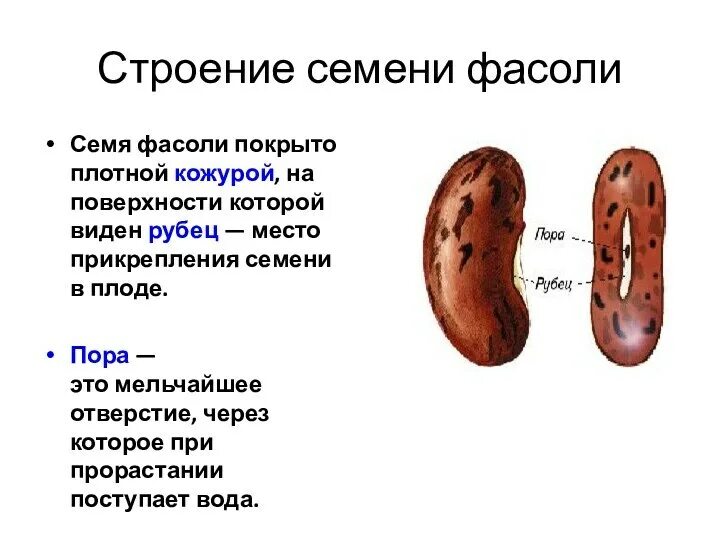 Строение семени фасоли

• Семя фасоли покрыто плотной кожурой, на поверхности которой виден рубец — место прикрепления семени в плоде.

• Пора — это мельчайшее отверстие, через которое при прорастании поступает вода.

Пора

Рубец